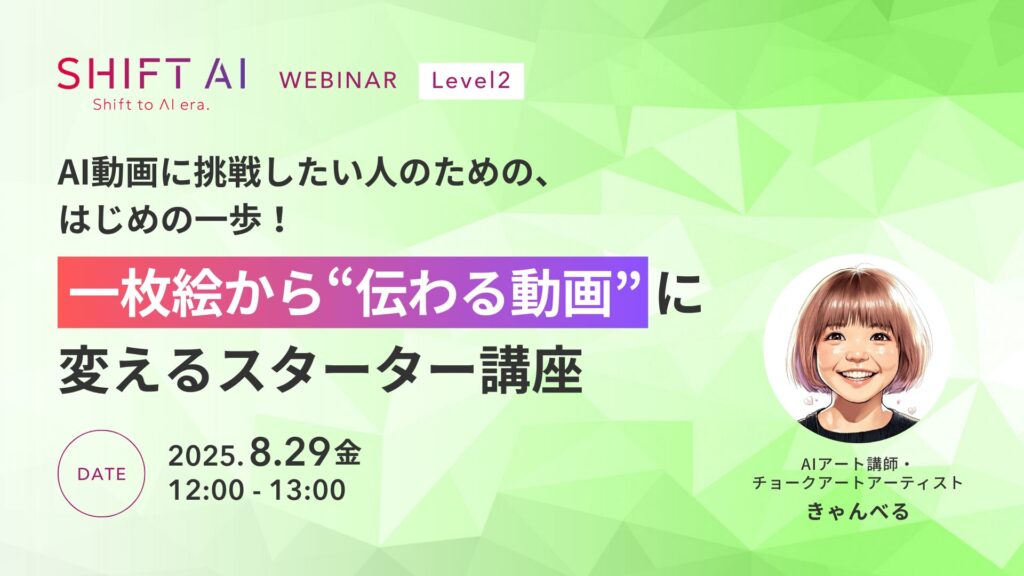 SHIFT AI
Shift to AI era.
WEBINAR
Level2

AI動画に挑戦したい人のための、
はじめの一歩！

一枚絵から“伝わる動画”に
変えるスターター講座

DATE
2025. 8.29 金
12:00 - 13:00

AIアート講師・
チョークアートアーティスト
きゃんべる